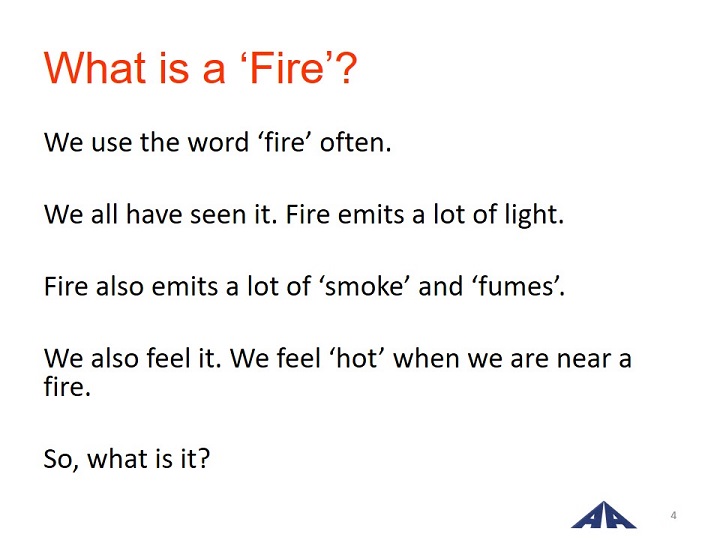 What is a ‘Fire’?

We use the word ‘fire’ often.

We all have seen it. Fire emits a lot of light.

Fire also emits a lot of ‘smoke’ and ‘fumes’.

We also feel it. We feel ‘hot’ when we are near a fire.

So, what is it?

AA

4